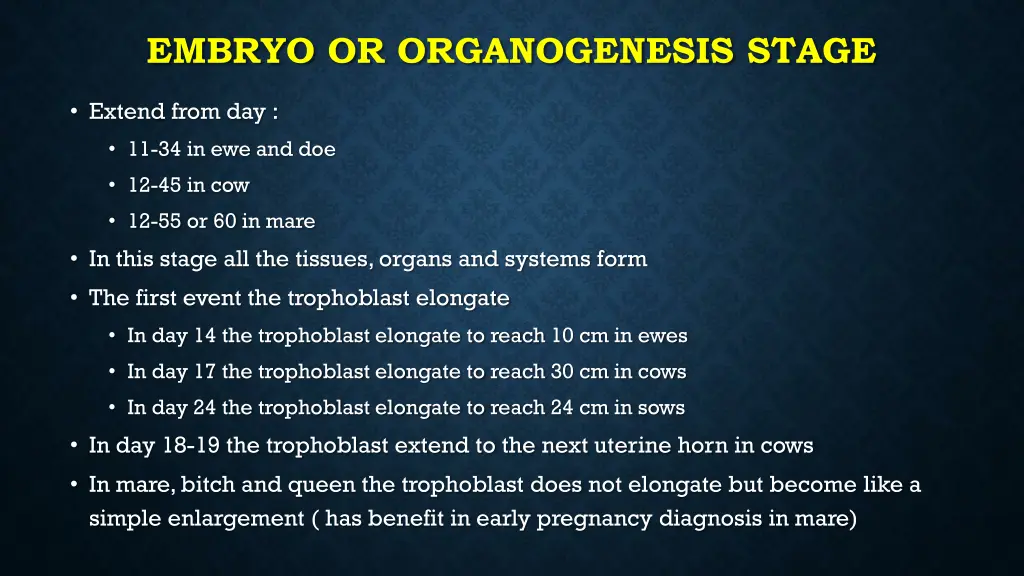 EMBRYO OR ORGANOGENESIS STAGE

• Extend from day :
  • 11-34 in ewe and doe
  • 12-45 in cow
  • 12-55 or 60 in mare
• In this stage all the tissues, organs and systems form
• The first event the trophoblast elongate
  • In day 14 the trophoblast elongate to reach 10 cm in ewes
  • In day 17 the trophoblast elongate to reach 30 cm in cows
  • In day 24 the trophoblast elongate to reach 24 cm in sows
• In day 18-19 the trophoblast extend to the next uterine horn in cows
• In mare, bitch and queen the trophoblast does not elongate but become like a simple enlargement ( has benefit in early pregnancy diagnosis in mare)